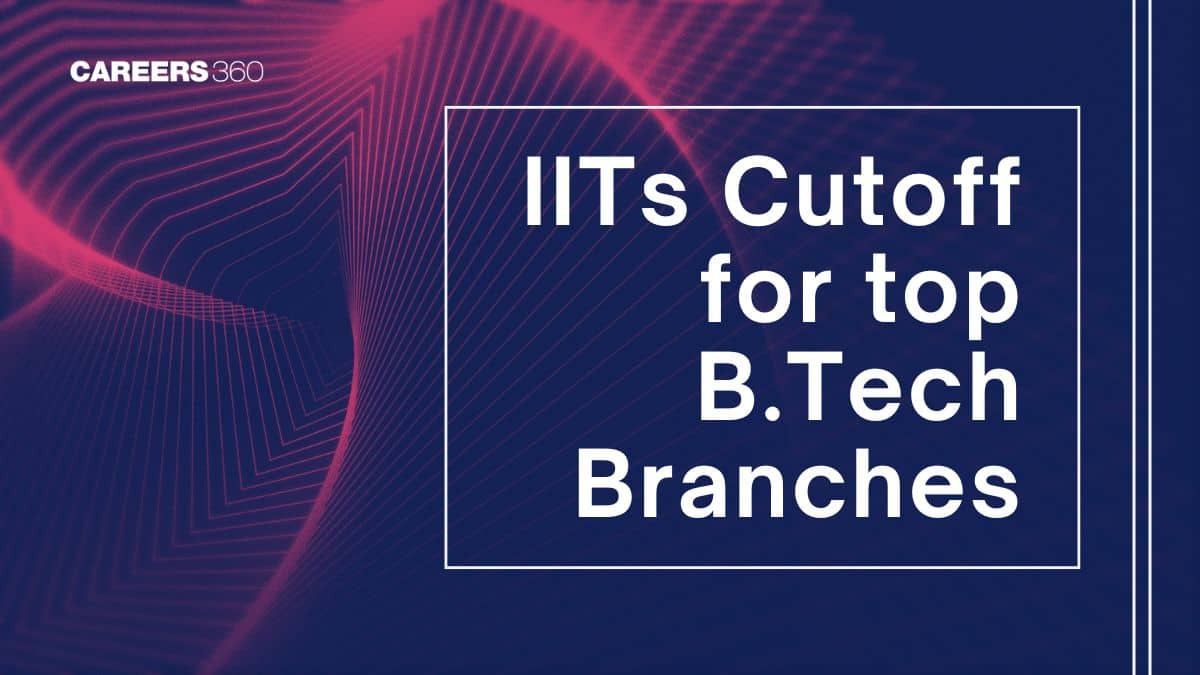 CAREERS360

IITs Cutoff for top B.Tech Branches